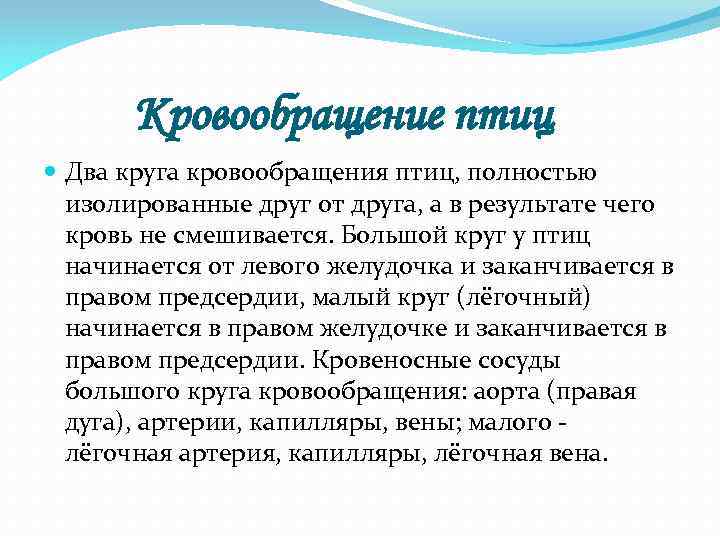 Кровообращение птиц

Два круга кровообращения птиц, полностью изолированные друг от друга, а в результате чего кровь не смешивается. Большой круг у птиц начинается от левого желудочка и заканчивается в правом предсердии, малый круг (лёгочный) начинается в правом желудочке и заканчивается в правом предсердии. Кровеносные сосуды большого круга кровообращения: аорта (правая дуга), артерии, капилляры, вены; малого - лёгочная артерия, капилляры, лёгочная вена.